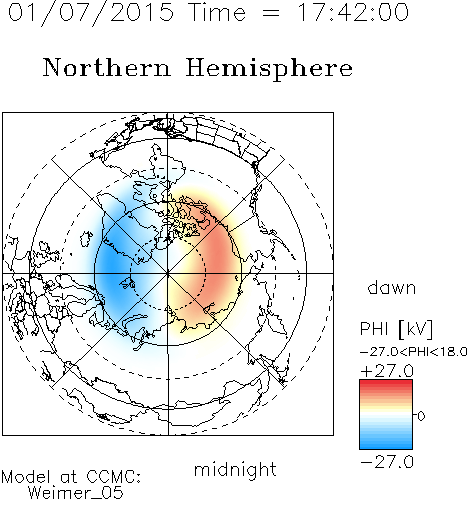 01/07/2015 Time = 17:42:00

Northern Hemisphere

dawn

PHI [kV]
-27.0<PHI<18.0
+27.0
0
-27.0

midnight

Model at CCMC:
Weimer_05